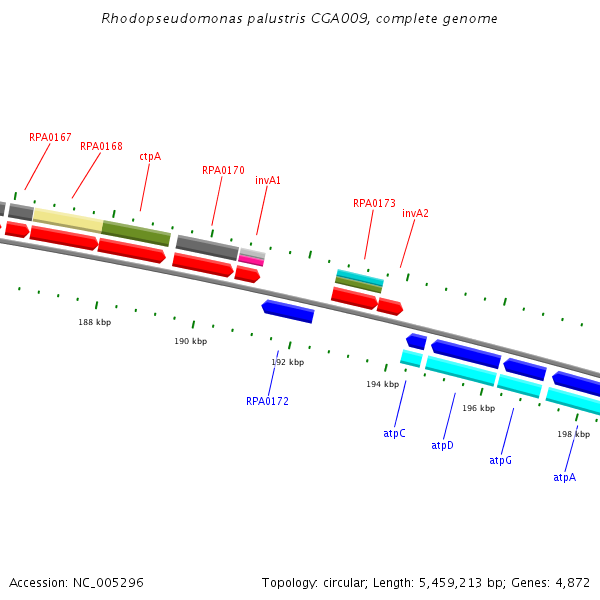 Rhodopseudomonas palustris CGA009, complete genome

RPA0167
RPA0168
ctpA
RPA0170
invA1
RPA0173
invA2

188 kbp
190 kbp
192 kbp
194 kbp
196 kbp
198 kbp

RPA0172
atpC
atpD
atpG
atpA

Accession: NC_005296

Topology: circular; Length: 5,459,213 bp; Genes: 4,872